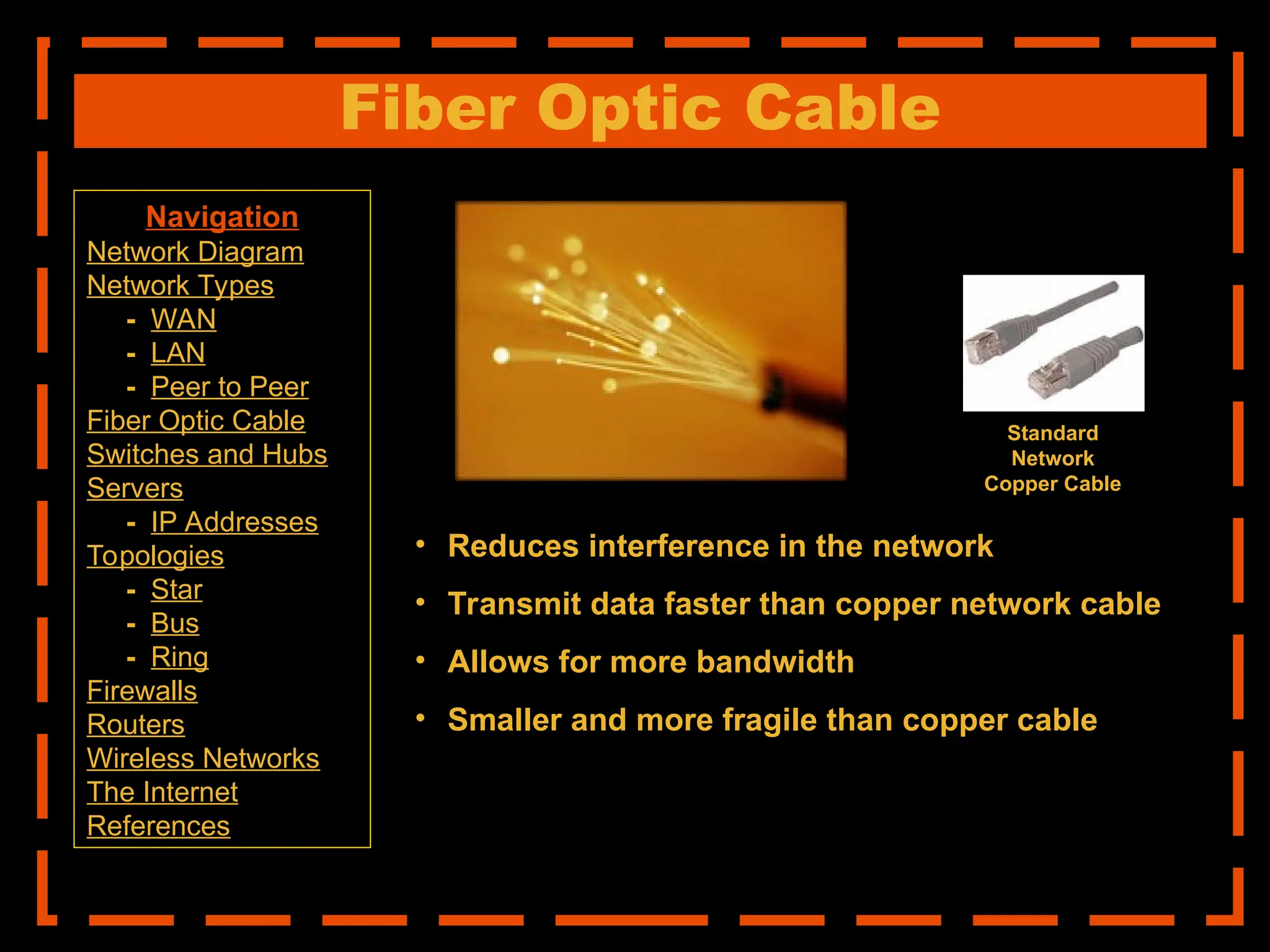 Fiber Optic Cable

Navigation
Network Diagram
Network Types
- WAN
- LAN
- Peer to Peer
Fiber Optic Cable
Switches and Hubs
Servers
- IP Addresses
Topologies
- Star
- Bus
- Ring
Firewalls
Routers
Wireless Networks
The Internet
References

Standard Network Copper Cable

• Reduces interference in the network
• Transmit data faster than copper network cable
• Allows for more bandwidth
• Smaller and more fragile than copper cable